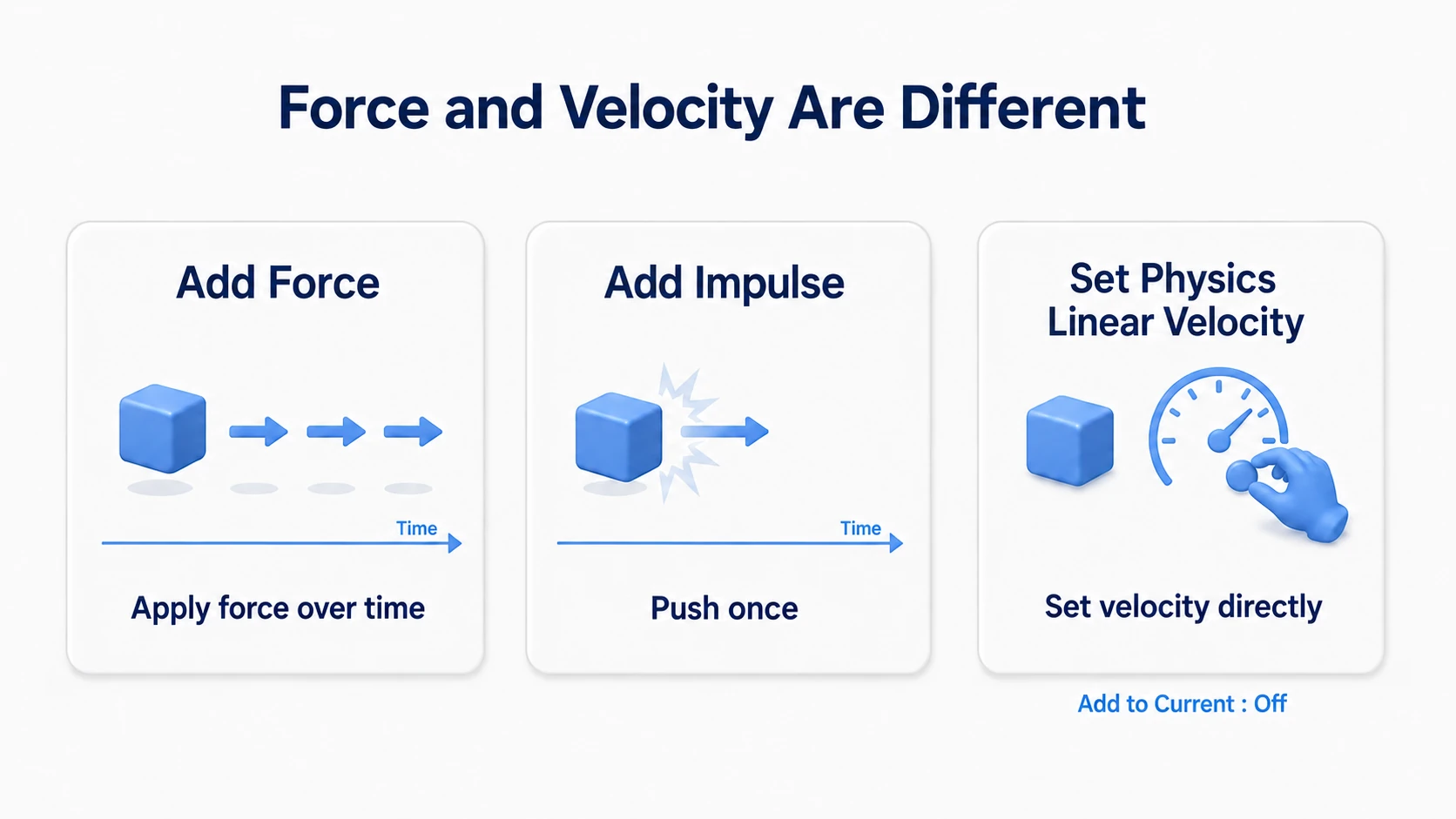 Force and Velocity Are Different

Add Force

Time

Apply force over time

Add Impulse

Time

Push once

Set Physics
Linear Velocity

Set velocity directly

Add to Current : Off